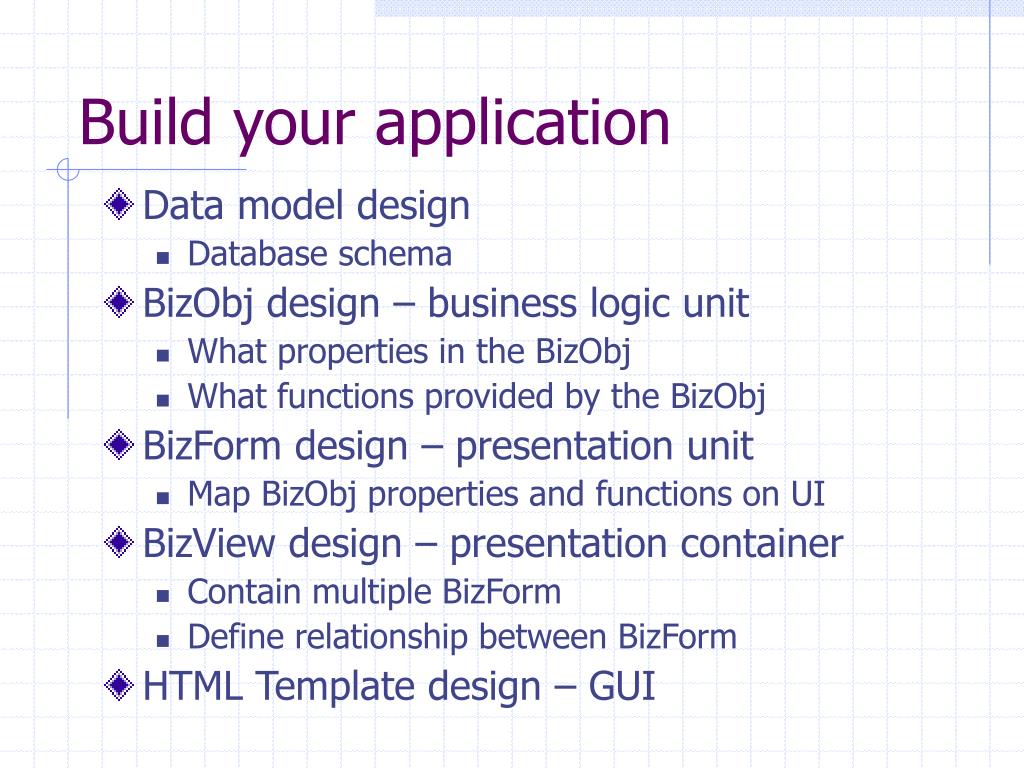 Build your application

Data model design
Database schema
BizObj design – business logic unit
What properties in the BizObj
What functions provided by the BizObj
BizForm design – presentation unit
Map BizObj properties and functions on UI
BizView design – presentation container
Contain multiple BizForm
Define relationship between BizForm
HTML Template design – GUI